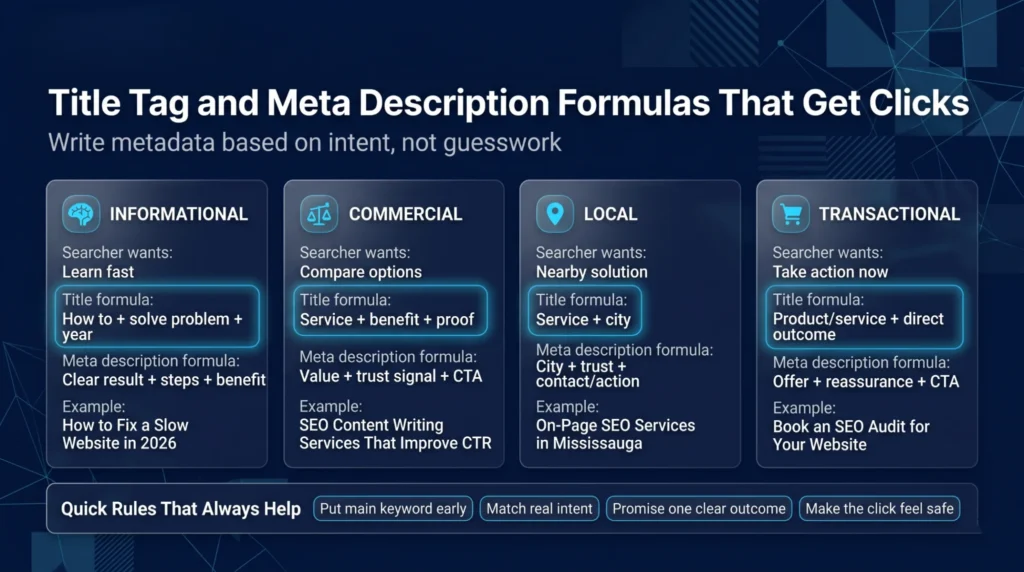 Title Tag and Meta Description Formulas That Get Clicks

Write metadata based on intent, not guesswork

INFORMATIONAL

Searcher wants:
Learn fast

Title formula:
How to + solve problem + year

Meta description formula:
Clear result + steps + benefit

Example:
How to Fix a Slow Website in 2026

COMMERCIAL

Searcher wants:
Compare options

Title formula:
Service + benefit + proof

Meta description formula:
Value + trust signal + CTA

Example:
SEO Content Writing Services That Improve CTR

LOCAL

Searcher wants:
Nearby solution

Title formula:
Service + city

Meta description formula:
City + trust + contact/action

Example:
On-Page SEO Services in Mississauga

TRANSACTIONAL

Searcher wants:
Take action now

Title formula:
Product/service + direct outcome

Meta description formula:
Offer + reassurance + CTA

Example:
Book an SEO Audit for Your Website

Quick Rules That Always Help

Put main keyword early

Match real intent

Promise one clear outcome

Make the click feel safe